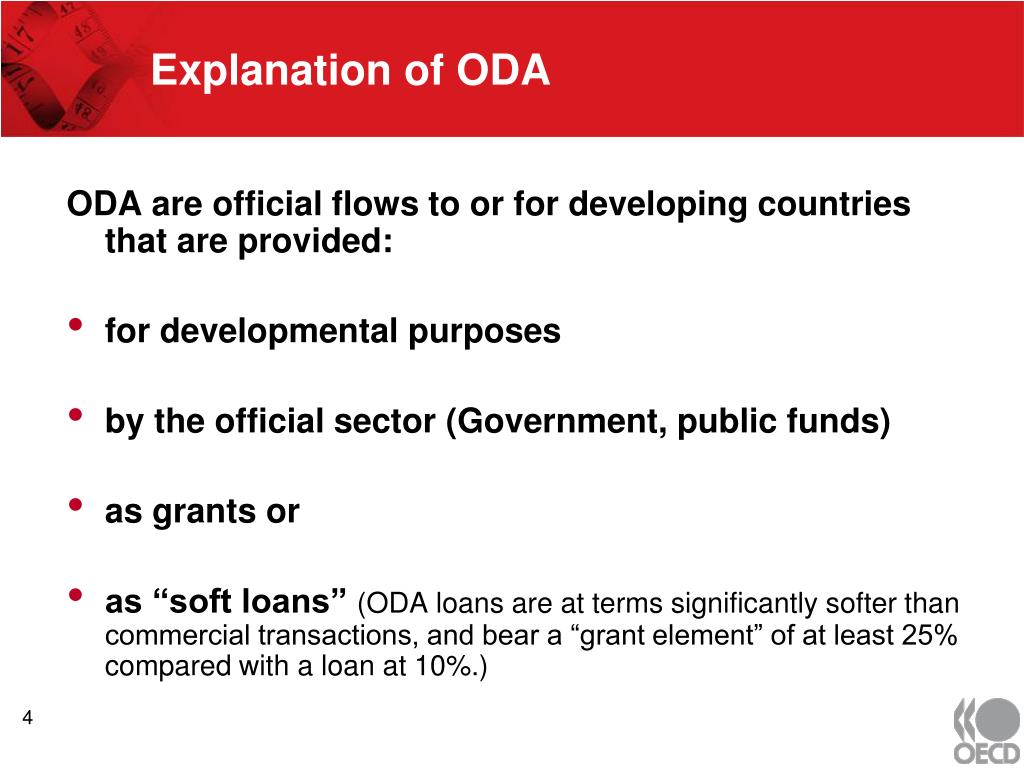 Explanation of ODA

ODA are official flows to or for developing countries that are provided:

• for developmental purposes

• by the official sector (Government, public funds)

• as grants or

• as “soft loans” (ODA loans are at terms significantly softer than commercial transactions, and bear a “grant element” of at least 25% compared with a loan at 10%.)

4

OECD